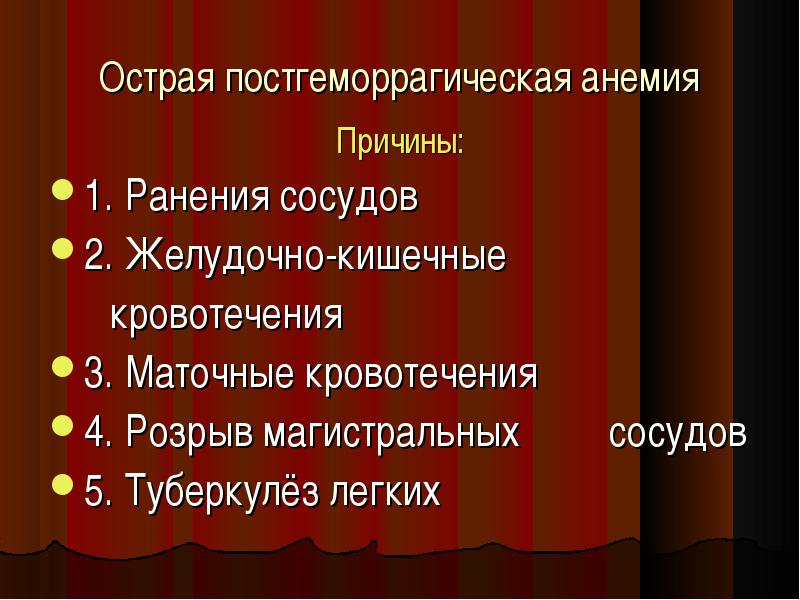 Острая постгеморрагическая анемия

Причины:

1. Ранения сосудов
2. Желудочно-кишечные кровотечения
3. Маточные кровотечения
4. Розрыв магистральных сосудов
5. Туберкулёз легких